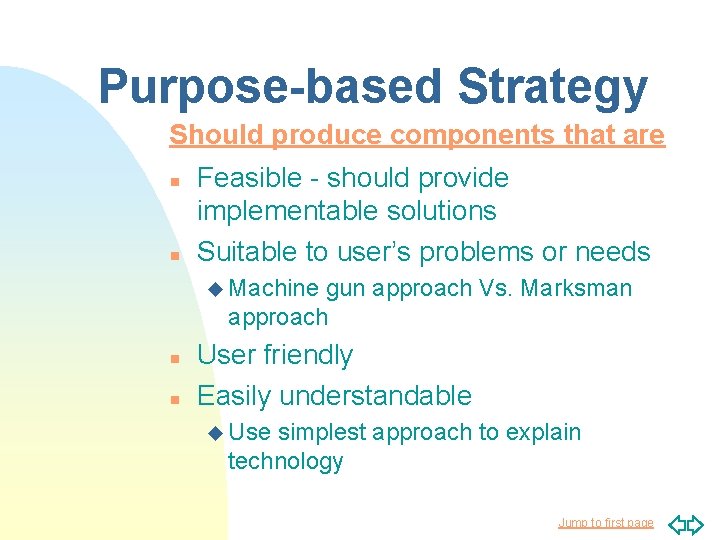 Purpose-based Strategy

Should produce components that are

- Feasible - should provide implementable solutions
- Suitable to user's problems or needs
  - Machine gun approach Vs. Marksman approach
- User friendly
- Easily understandable
  - Use simplest approach to explain technology

Jump to first page